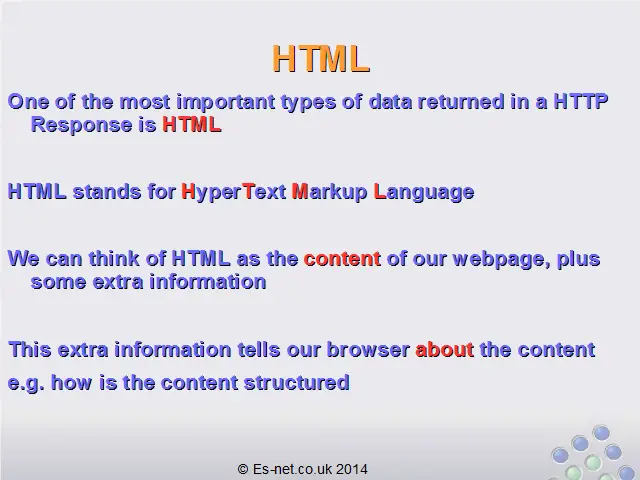 HTML

One of the most important types of data returned in a HTTP Response is HTML

HTML stands for HyperText Markup Language

We can think of HTML as the content of our webpage, plus some extra information

This extra information tells our browser about the content

e.g. how is the content structured

© Es-net.co.uk 2014